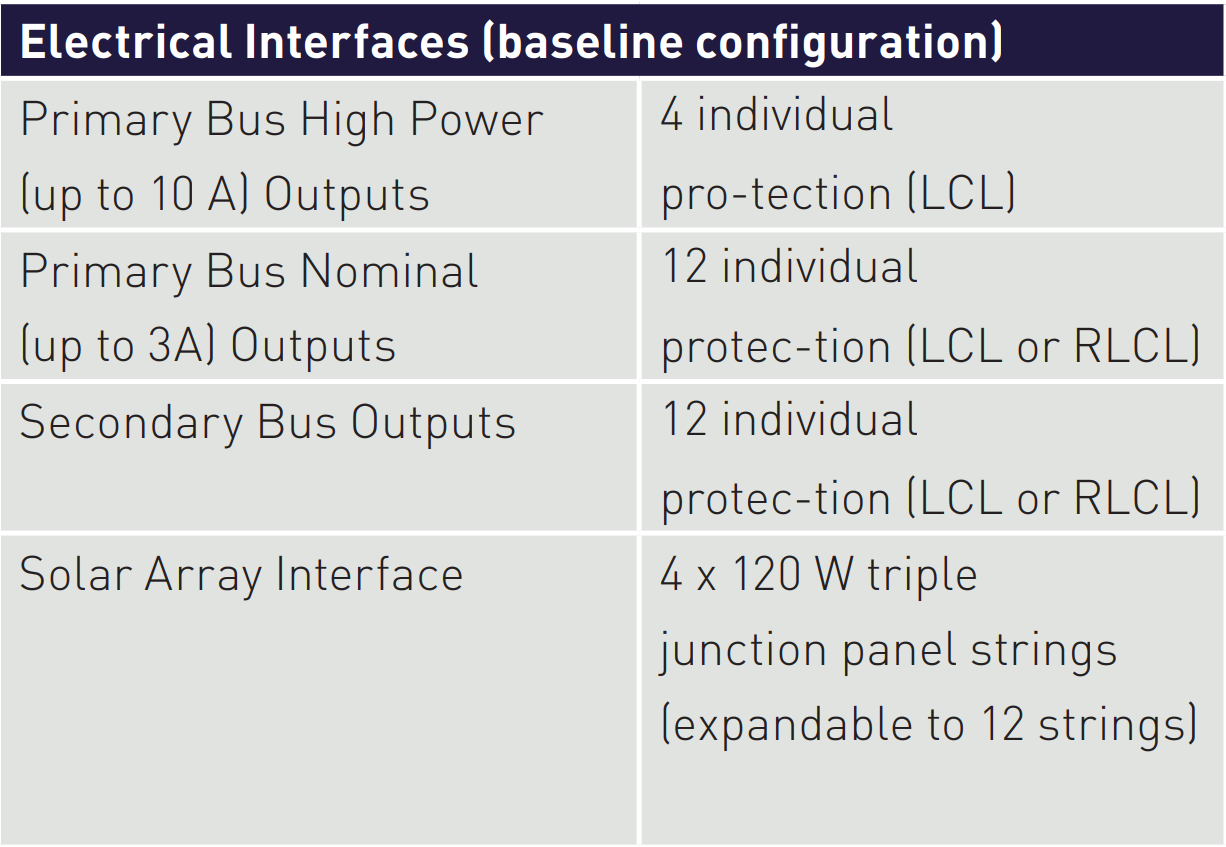 | Electrical Interfaces (baseline configuration) | |
|---|---|
| Primary Bus High Power (up to 10 A) Outputs | 4 individual pro-tection (LCL) |
| Primary Bus Nominal (up to 3A) Outputs | 12 individual protec-tion (LCL or RLCL) |
| Secondary Bus Outputs | 12 individual protec-tion (LCL or RLCL) |
| Solar Array Interface | 4 x 120 W triple junction panel strings (expandable to 12 strings) |